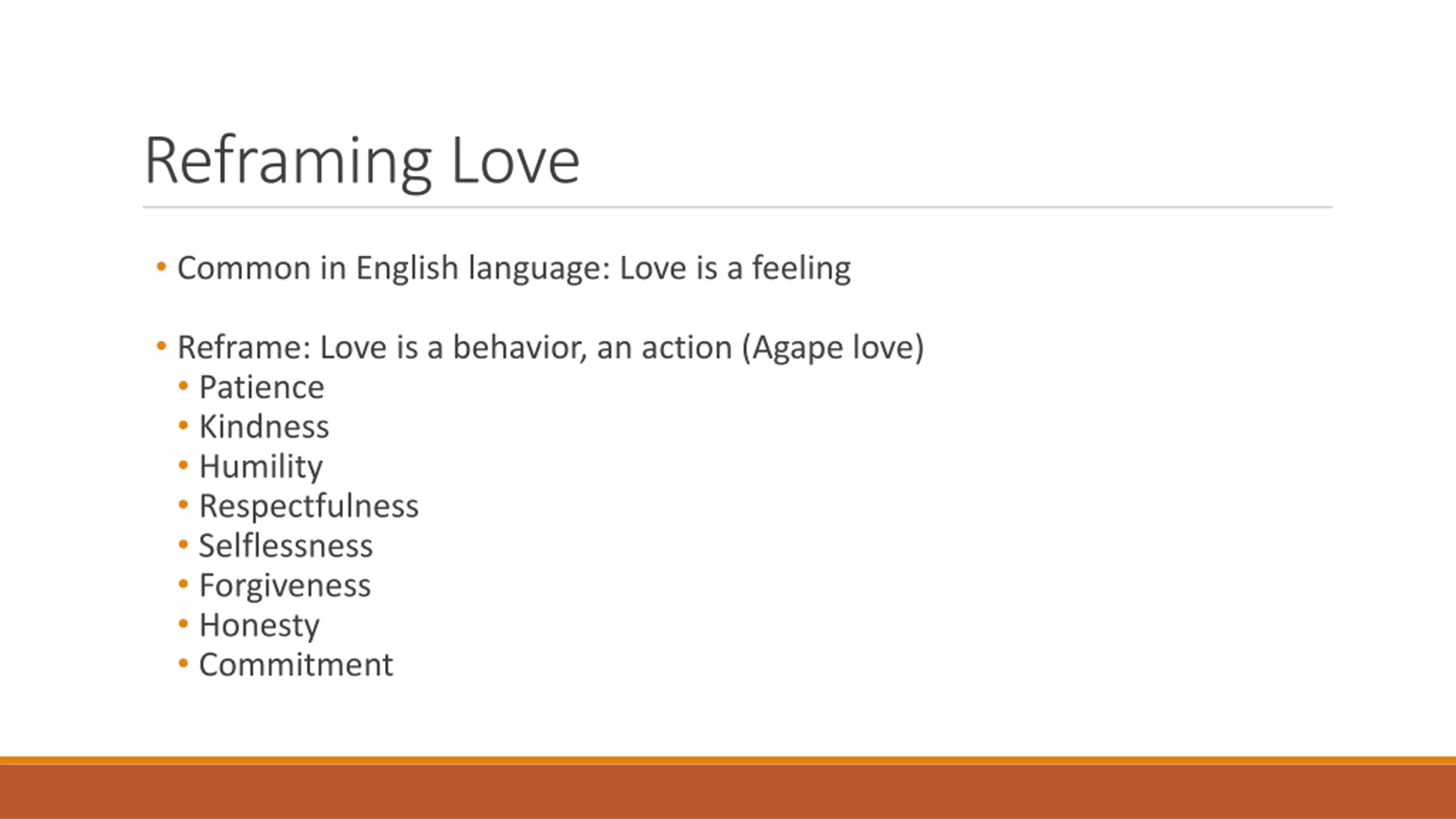 Reframing Love

• Common in English language: Love is a feeling

• Reframe: Love is a behavior, an action (Agape love)
  • Patience
  • Kindness
  • Humility
  • Respectfulness
  • Selflessness
  • Forgiveness
  • Honesty
  • Commitment